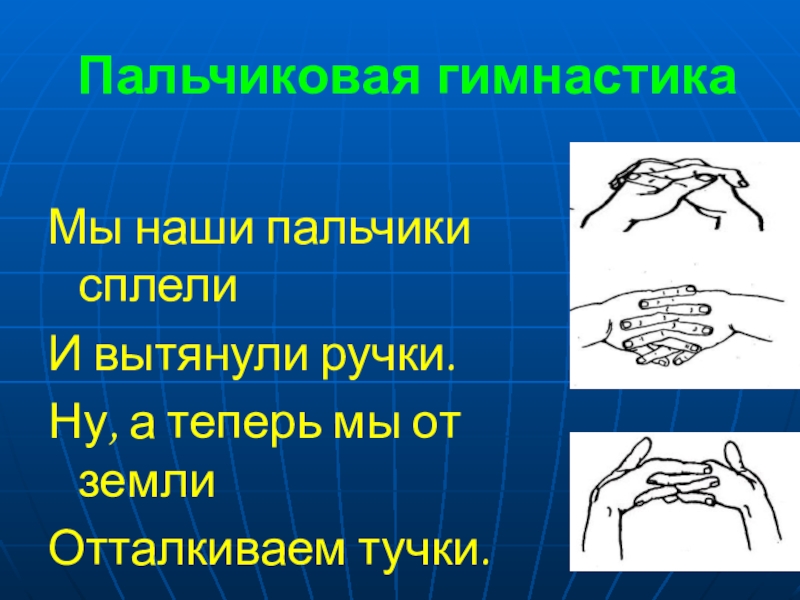 Пальчиковая гимнастика

Мы наши пальчики сплели

И вытянули ручки.

Ну, а теперь мы от земли

Отталкиваем тучки.